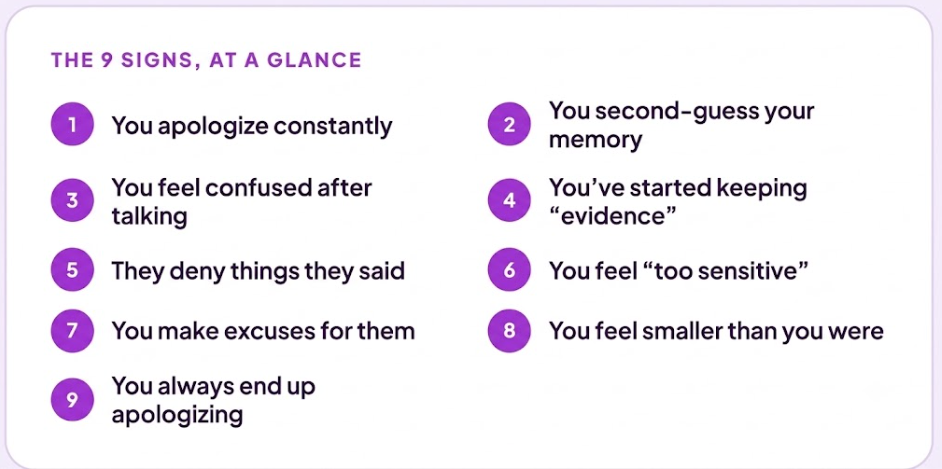 THE 9 SIGNS, AT A GLANCE

1 You apologize constantly

2 You second-guess your memory

3 You feel confused after talking

4 You've started keeping "evidence"

5 They deny things they said

6 You feel "too sensitive"

7 You make excuses for them

8 You feel smaller than you were

9 You always end up apologizing